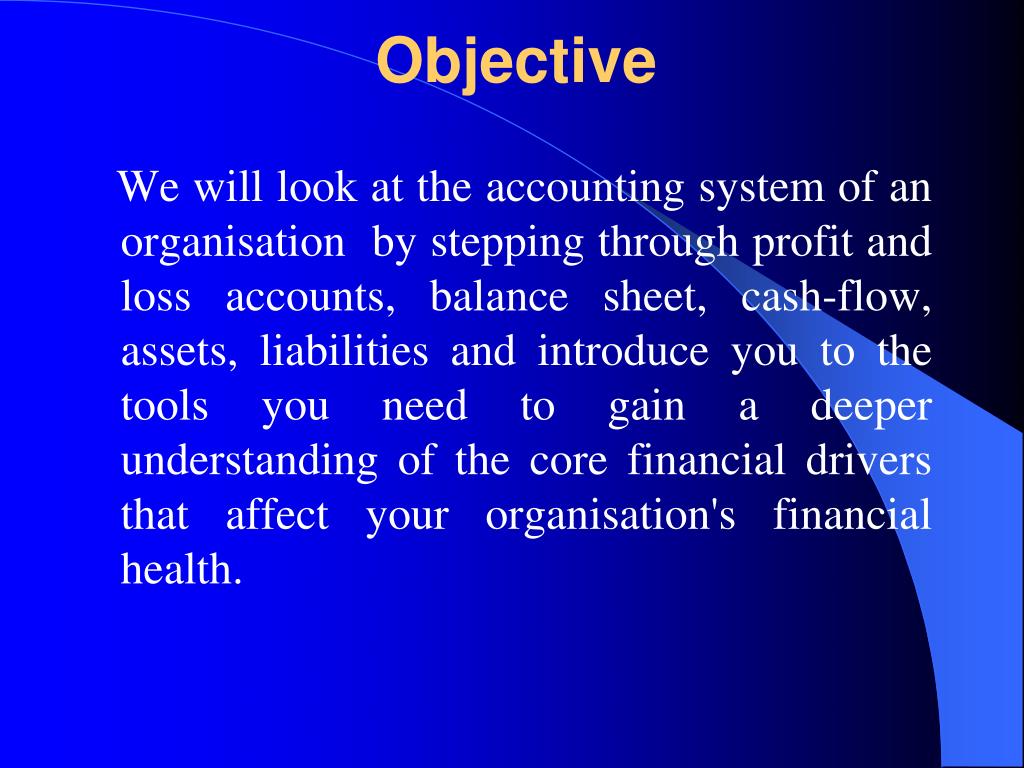 Objective

We will look at the accounting system of an organisation by stepping through profit and loss accounts, balance sheet, cash-flow, assets, liabilities and introduce you to the tools you need to gain a deeper understanding of the core financial drivers that affect your organisation's financial health.